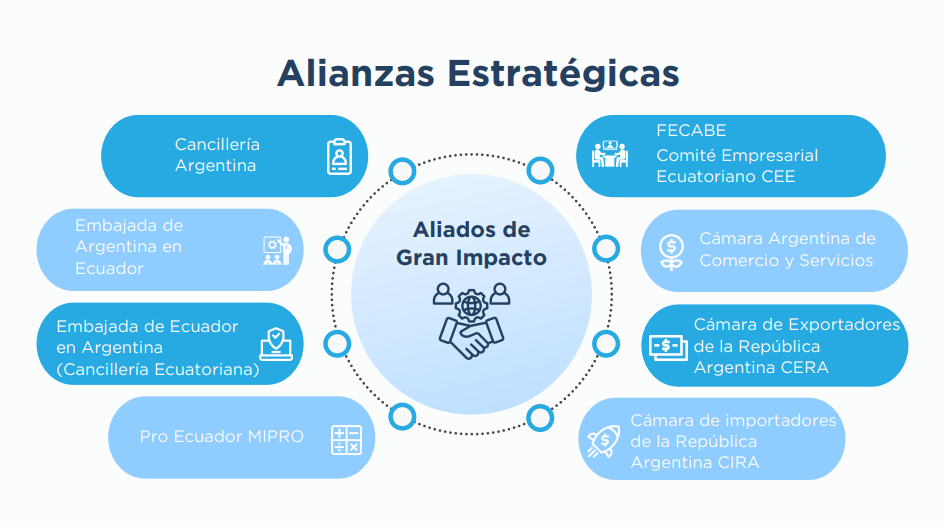 Alianzas Estratégicas

Cancillería Argentina

Embajada de Argentina en Ecuador

Embajada de Ecuador en Argentina (Cancillería Ecuatoriana)

Pro Ecuador MIPRO

Aliados de Gran Impacto

FECABE
Comité Empresarial Ecuatoriano CEE

Cámara Argentina de Comercio y Servicios

Cámara de Exportadores de la República Argentina CERA

Cámara de importadores de la República Argentina CIRA